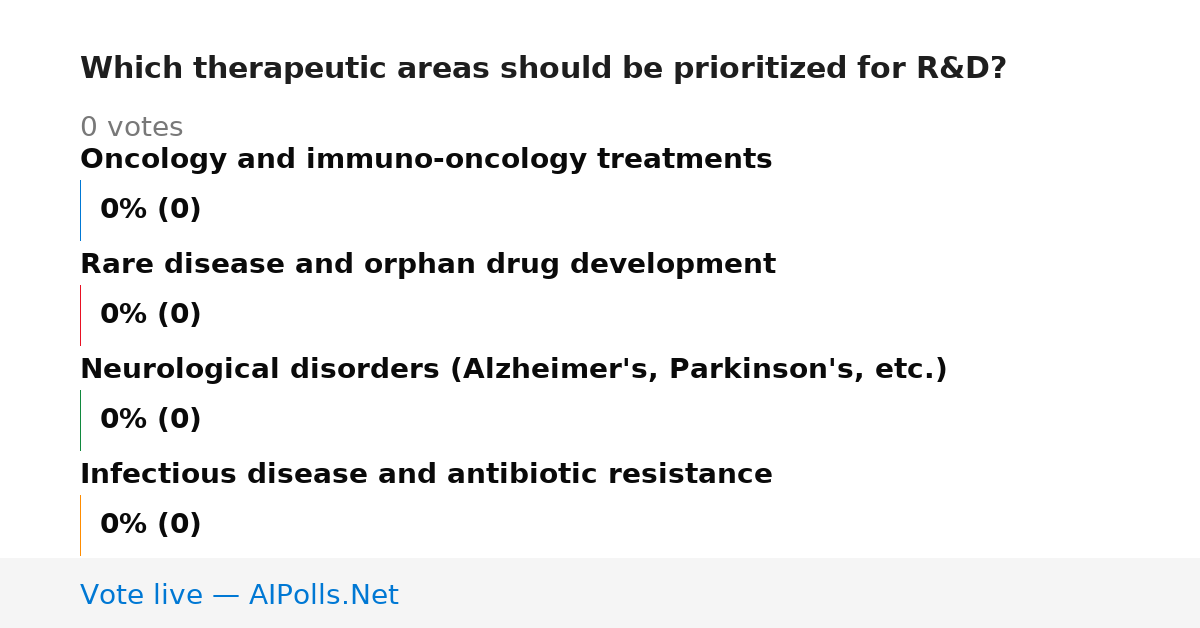 Which therapeutic areas should be prioritized for R&D?

0 votes

Oncology and immuno-oncology treatments

0% (0)

Rare disease and orphan drug development

0% (0)

Neurological disorders (Alzheimer's, Parkinson's, etc.)

0% (0)

Infectious disease and antibiotic resistance

0% (0)

Vote live — AIPolls.Net